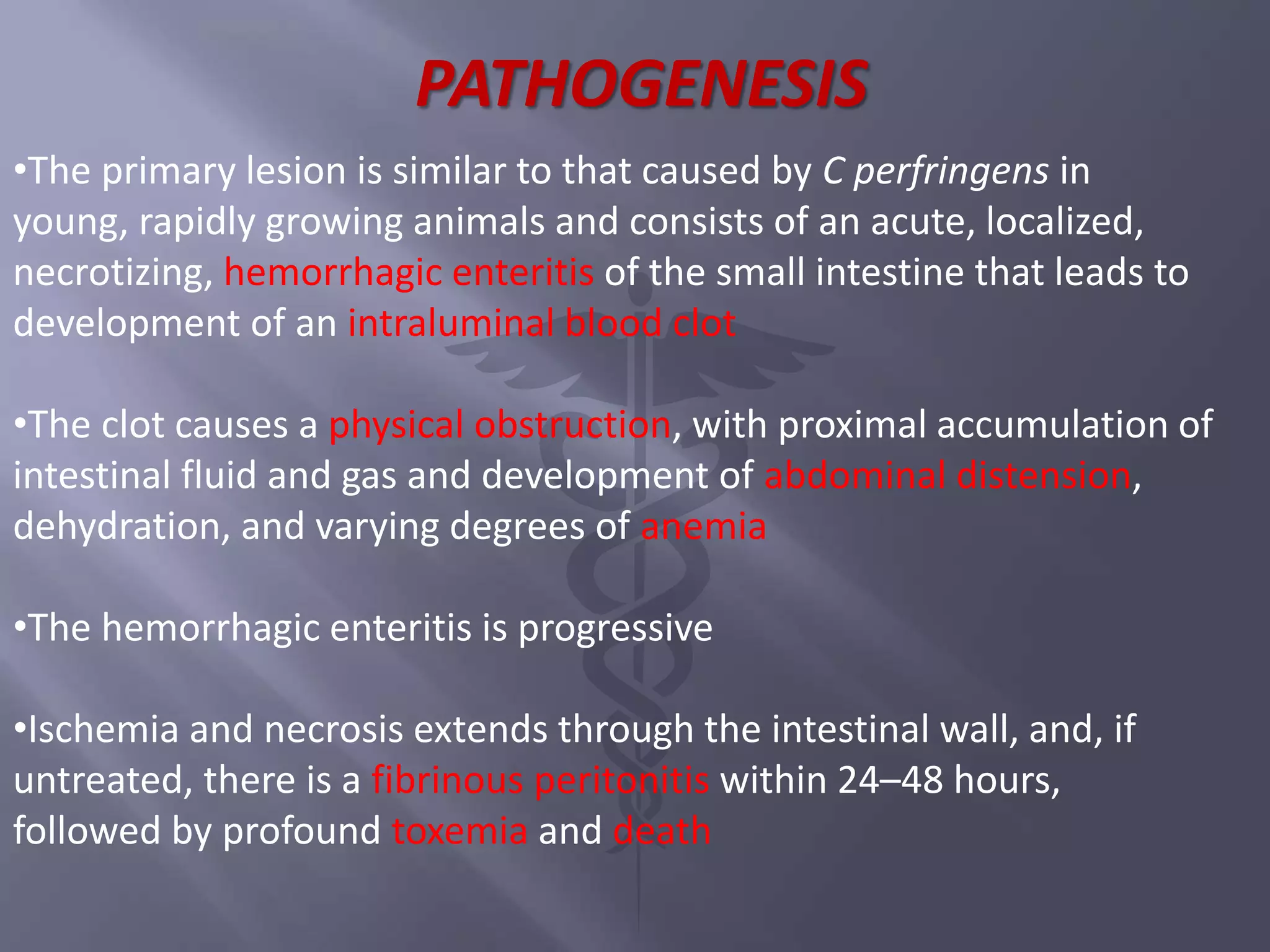 PATHOGENESIS

•The primary lesion is similar to that caused by C perfringens in young, rapidly growing animals and consists of an acute, localized, necrotizing, hemorrhagic enteritis of the small intestine that leads to development of an intraluminal blood clot

•The clot causes a physical obstruction, with proximal accumulation of intestinal fluid and gas and development of abdominal distension, dehydration, and varying degrees of anemia

•The hemorrhagic enteritis is progressive

•Ischemia and necrosis extends through the intestinal wall, and, if untreated, there is a fibrinous peritonitis within 24–48 hours, followed by profound toxemia and death